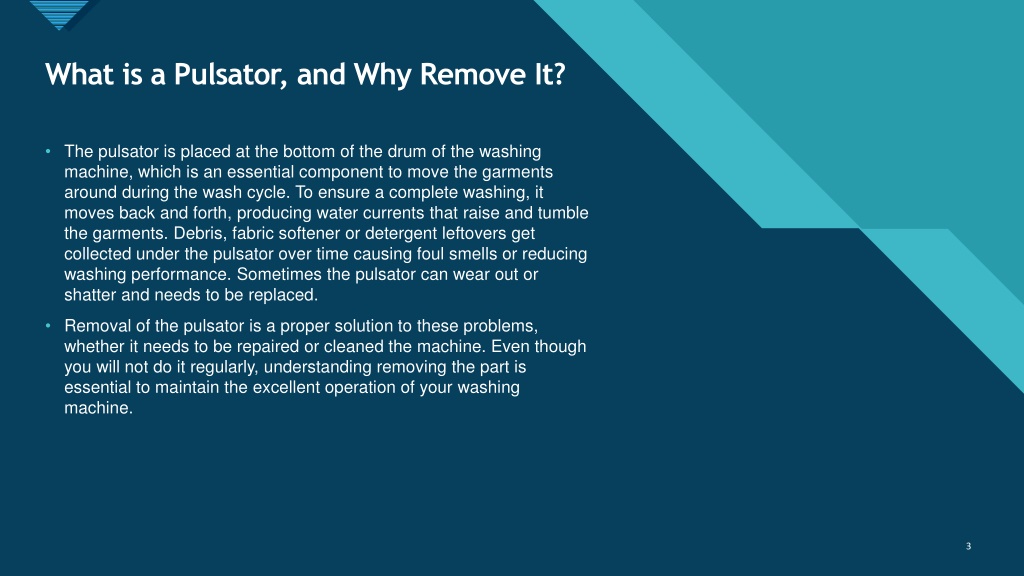 What is a Pulsator, and Why Remove It?

• The pulsator is placed at the bottom of the drum of the washing machine, which is an essential component to move the garments around during the wash cycle. To ensure a complete washing, it moves back and forth, producing water currents that raise and tumble the garments. Debris, fabric softener or detergent leftovers get collected under the pulsator over time causing foul smells or reducing washing performance. Sometimes the pulsator can wear out or shatter and needs to be replaced.

• Removal of the pulsator is a proper solution to these problems, whether it needs to be repaired or cleaned the machine. Even though you will not do it regularly, understanding removing the part is essential to maintain the excellent operation of your washing machine.

3